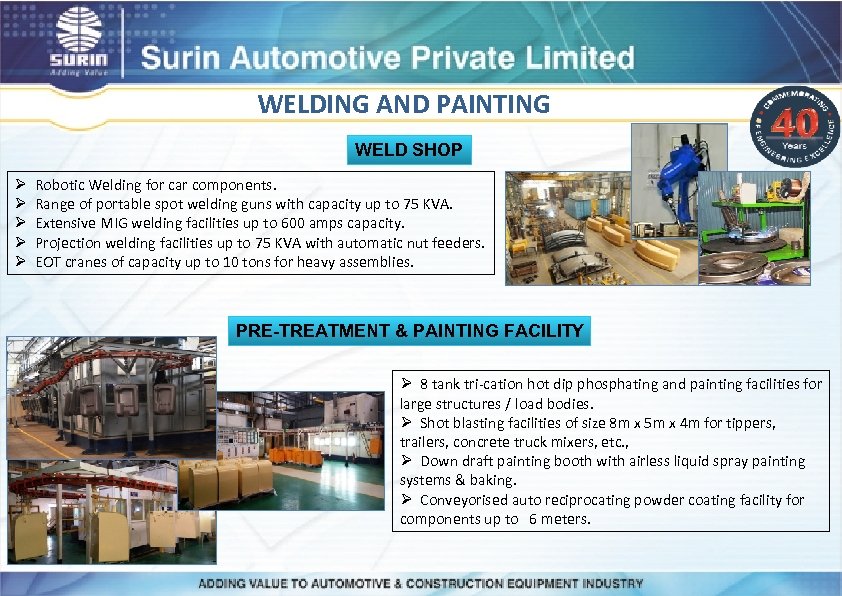 SURIN
Adding Value

Surin Automotive Private Limited

WELDING AND PAINTING

COMMEMORATING 40 Years OF ENGINEERING EXCELLENCE

WELD SHOP

➢ Robotic Welding for car components.
➢ Range of portable spot welding guns with capacity up to 75 KVA.
➢ Extensive MIG welding facilities up to 600 amps capacity.
➢ Projection welding facilities up to 75 KVA with automatic nut feeders.
➢ EOT cranes of capacity up to 10 tons for heavy assemblies.

PRE-TREATMENT & PAINTING FACILITY

➢ 8 tank tri-cation hot dip phosphating and painting facilities for large structures / load bodies.
➢ Shot blasting facilities of size 8m x 5m x 4m for tippers, trailers, concrete truck mixers, etc.,
➢ Down draft painting booth with airless liquid spray painting systems & baking.
➢ Conveyorised auto reciprocating powder coating facility for components up to 6 meters.

ADDING VALUE TO AUTOMOTIVE & CONSTRUCTION EQUIPMENT INDUSTRY